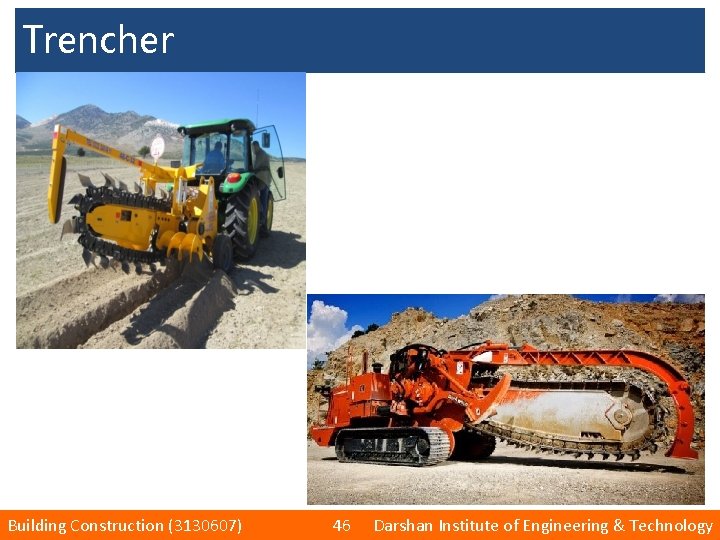 Trencher

Building Construction (3130607) 46 Darshan Institute of Engineering & Technology